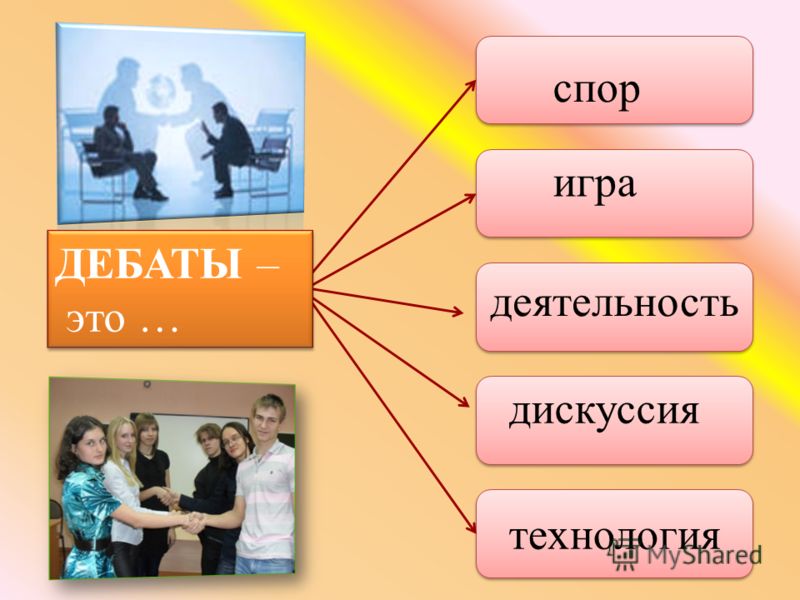 ДЕБАТЫ – это …

спор

игра

деятельность

дискуссия

технология

MyShared